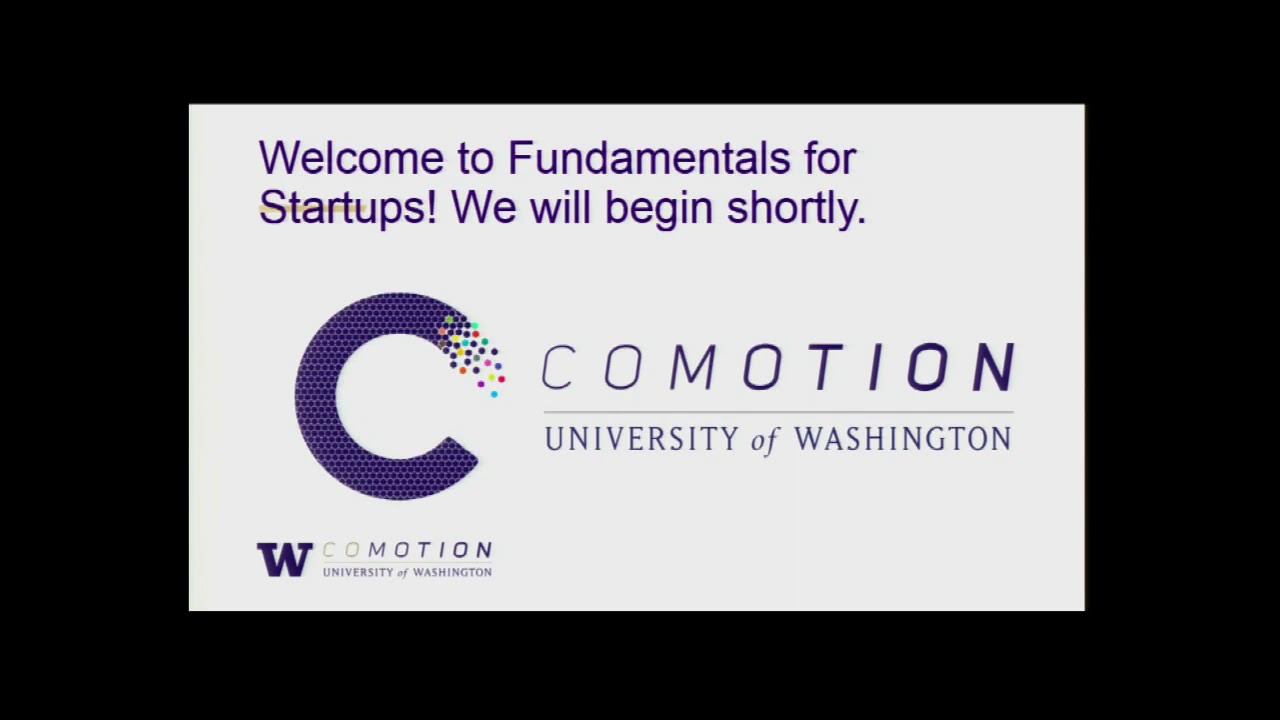 Welcome to Fundamentals for Startups! We will begin shortly.

COMOTION
UNIVERSITY of WASHINGTON

W COMOTION
UNIVERSITY of WASHINGTON